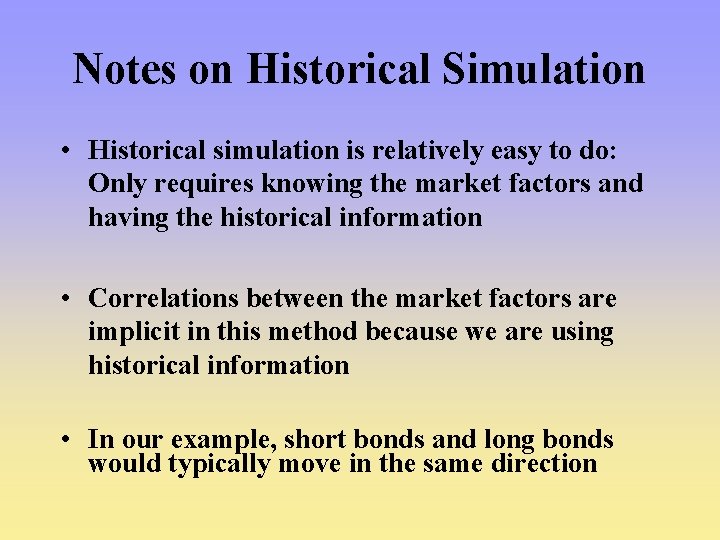 Notes on Historical Simulation

• Historical simulation is relatively easy to do: Only requires knowing the market factors and having the historical information

• Correlations between the market factors are implicit in this method because we are using historical information

• In our example, short bonds and long bonds would typically move in the same direction